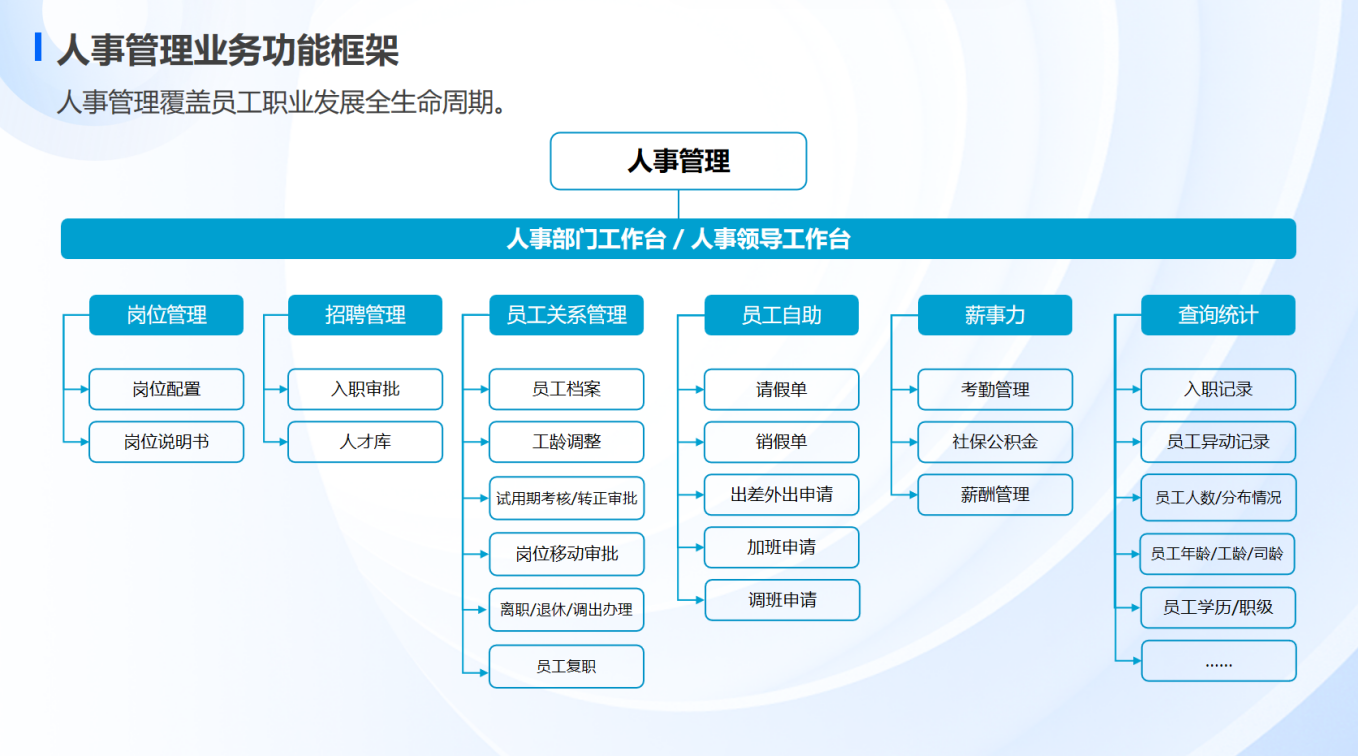 人事管理业务功能框架

人事管理覆盖员工职业发展全生命周期。

人事管理

人事部门工作台 / 人事领导工作台

岗位管理

岗位配置

岗位说明书

招聘管理

入职审批

人才库

员工关系管理

员工档案

工龄调整

试用期考核/转正审批

岗位移动审批

离职/退休/调出办理

员工复职

员工自助

请假单

销假单

出差外出申请

加班申请

调班申请

薪事力

考勤管理

社保公积金

薪酬管理

查询统计

入职记录

员工异动记录

员工人数/分布情况

员工年龄/工龄/司龄

员工学历/职级

......